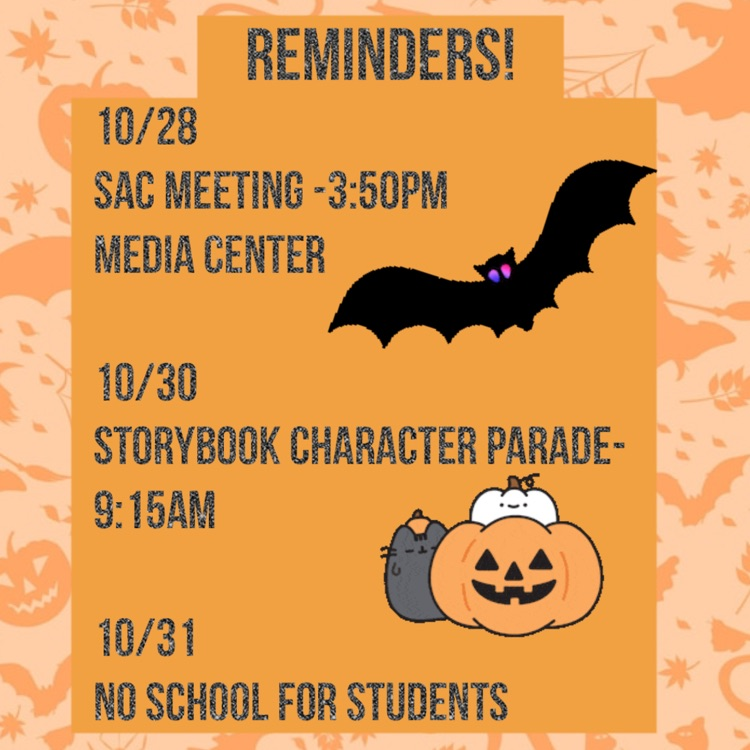 REMINDERS!

10/28
SAC MEETING -3:50PM
MEDIA CENTER

10/30
STORYBOOK CHARACTER PARADE-
9:15AM

10/31
NO SCHOOL FOR STUDENTS